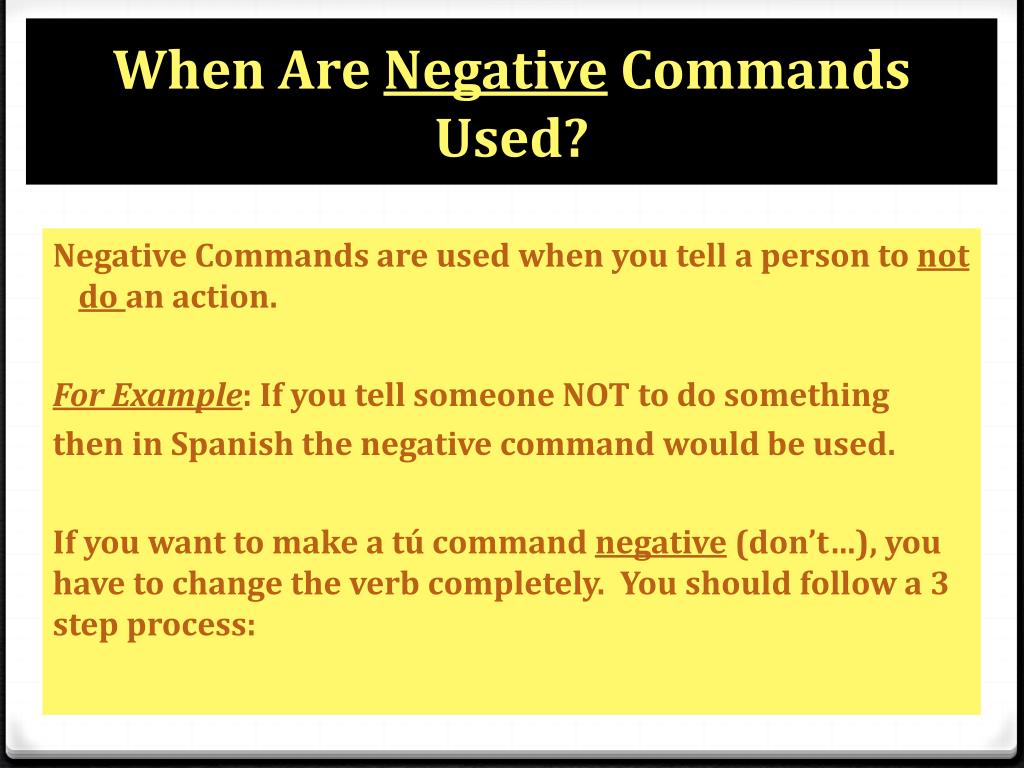 When Are Negative Commands Used?

Negative Commands are used when you tell a person to not do an action.

For Example: If you tell someone NOT to do something then in Spanish the negative command would be used.

If you want to make a tú command negative (don't…), you have to change the verb completely. You should follow a 3 step process: